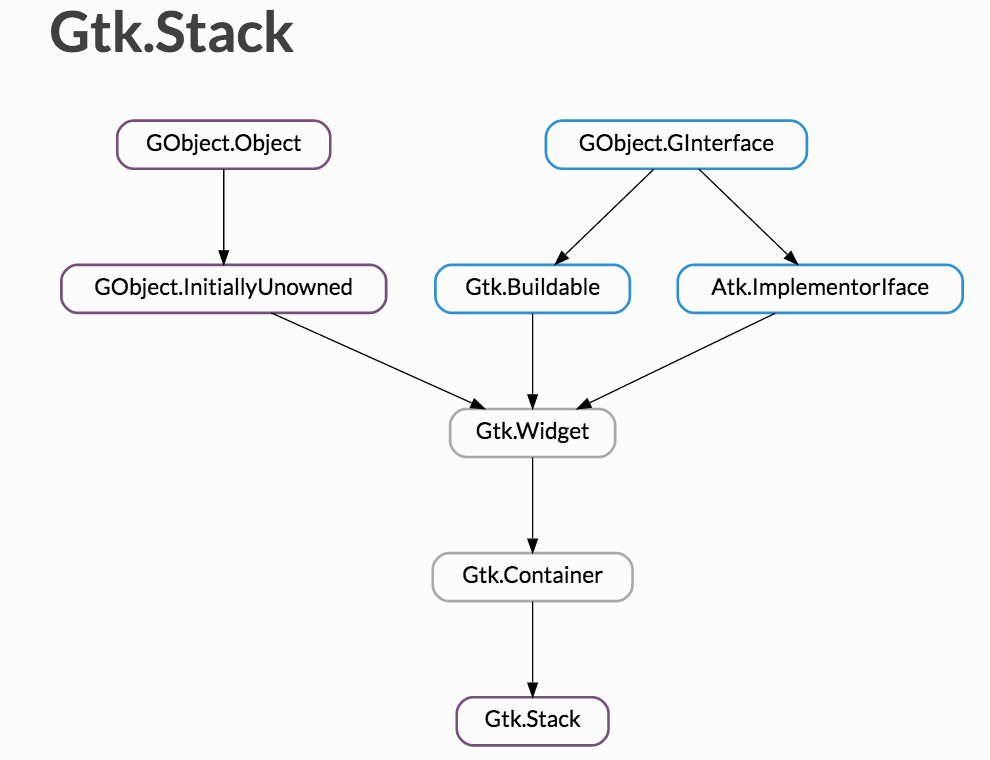 Gtk.Stack

GObject.Object

GObject.GInterface

GObject.InitiallyUnowned

Gtk.Buildable

Atk.ImplementorIface

Gtk.Widget

Gtk.Container

Gtk.Stack